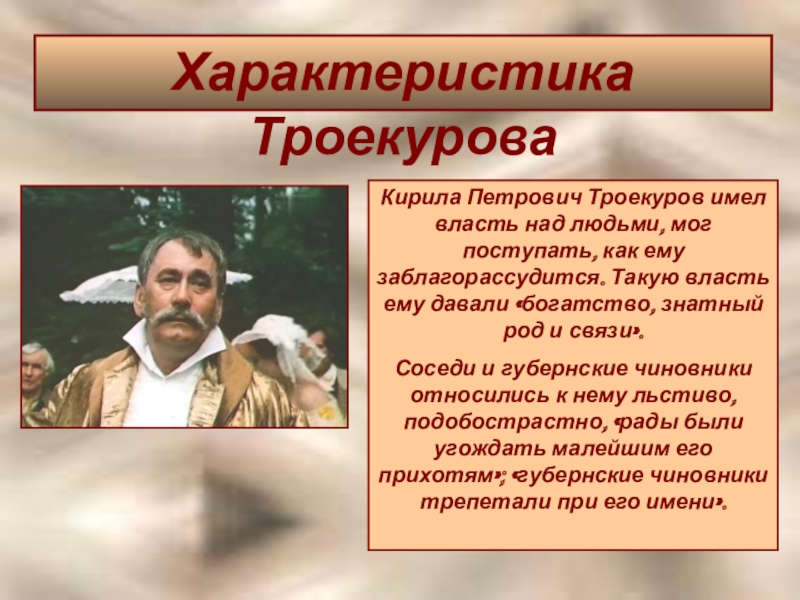 Характеристика Троекурова

Кирила Петрович Троекуров имел власть над людьми, мог поступать, как ему заблагорассудится. Такую власть ему давали «богатство, знатный род и связи».

Соседи и губернские чиновники относились к нему льстиво, подобострастно, «рады были угождать малейшим его прихотям»; «губернские чиновники трепетали при его имени».